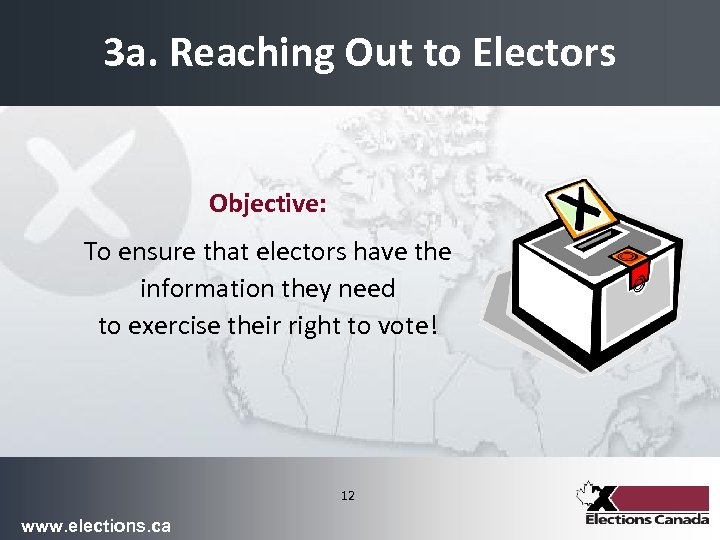 3a. Reaching Out to Electors

Objective:

To ensure that electors have the information they need to exercise their right to vote!

12

www.elections.ca

Elections Canada